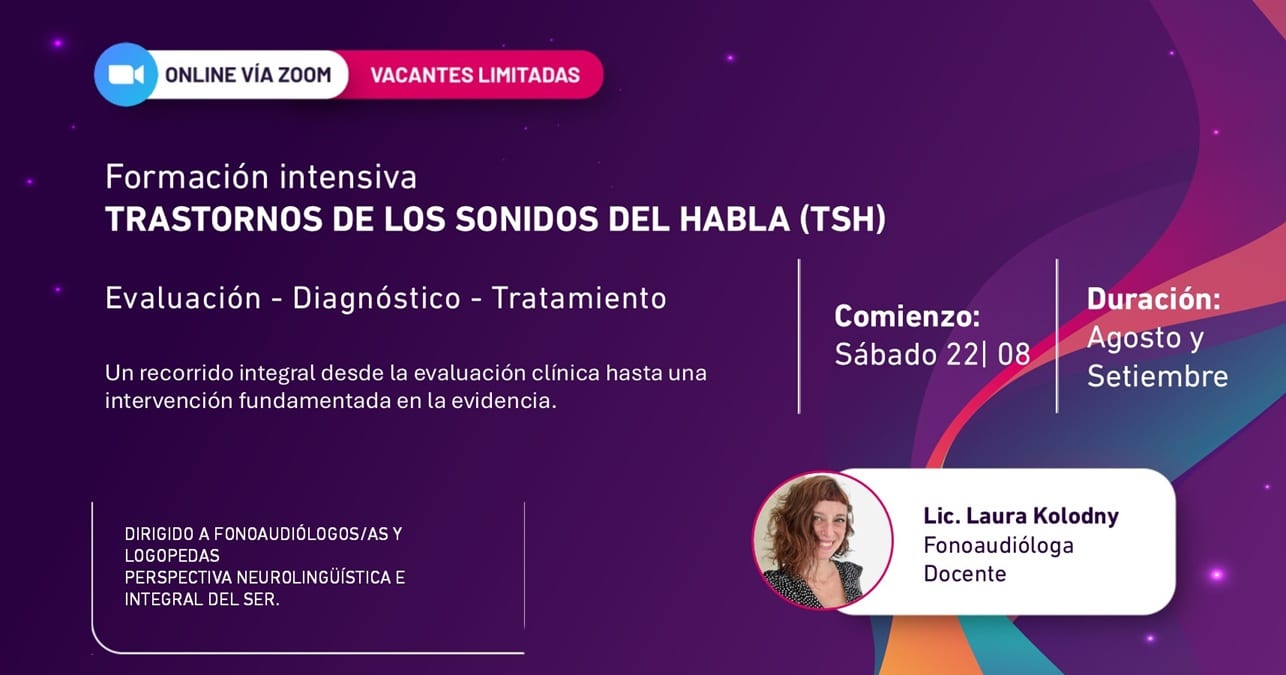 ONLINE VÍA ZOOM
VACANTES LIMITADAS

Formación intensiva
TRASTORNOS DE LOS SONIDOS DEL HABLA (TSH)

Evaluación - Diagnóstico - Tratamiento

Un recorrido integral desde la evaluación clínica hasta una intervención fundamentada en la evidencia.

Comienzo:
Sábado 22| 08

Duración:
Agosto y Setiembre

DIRIGIDO A FONOAUDIÓLOGOS/AS Y LOGOPEDAS
PERSPECTIVA NEUROLINGÜÍSTICA E INTEGRAL DEL SER.

Lic. Laura Kolodny
Fonoaudióloga
Docente